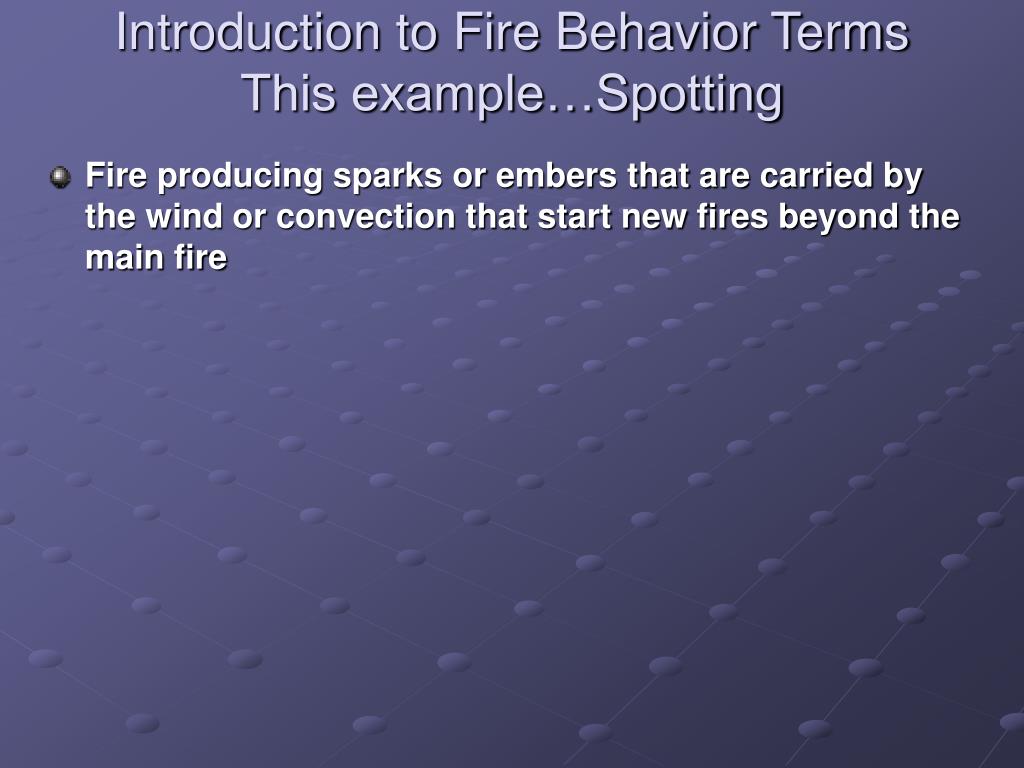 Introduction to Fire Behavior Terms
This example…Spotting

Fire producing sparks or embers that are carried by the wind or convection that start new fires beyond the main fire